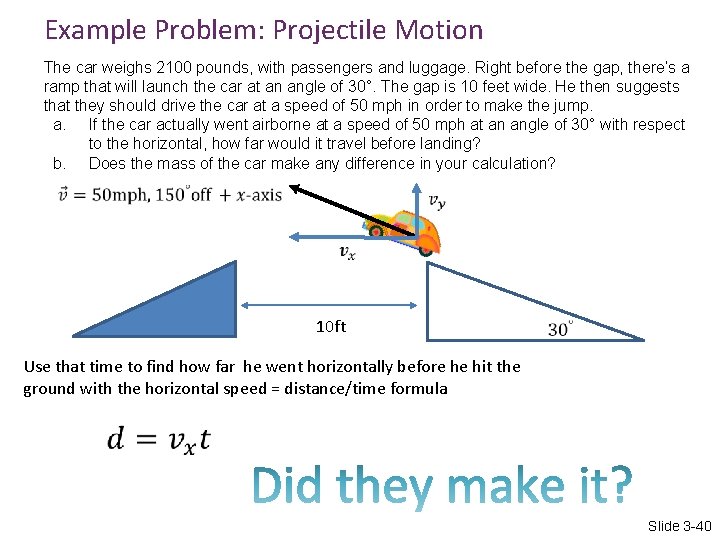 Example Problem: Projectile Motion

The car weighs 2100 pounds, with passengers and luggage. Right before the gap, there's a ramp that will launch the car at an angle of 30°. The gap is 10 feet wide. He then suggests that they should drive the car at a speed of 50 mph in order to make the jump.

a. If the car actually went airborne at a speed of 50 mph at an angle of 30° with respect to the horizontal, how far would it travel before landing?

b. Does the mass of the car make any difference in your calculation?

$\vec{v} = 50\text{mph}, 150^{\circ}\text{off} + x\text{-axis}$

$v_y$

$v_x$

10ft

$30^{\circ}$

Use that time to find how far he went horizontally before he hit the ground with the horizontal speed = distance/time formula

$d = v_x t$

Did they make it?

Slide 3-40